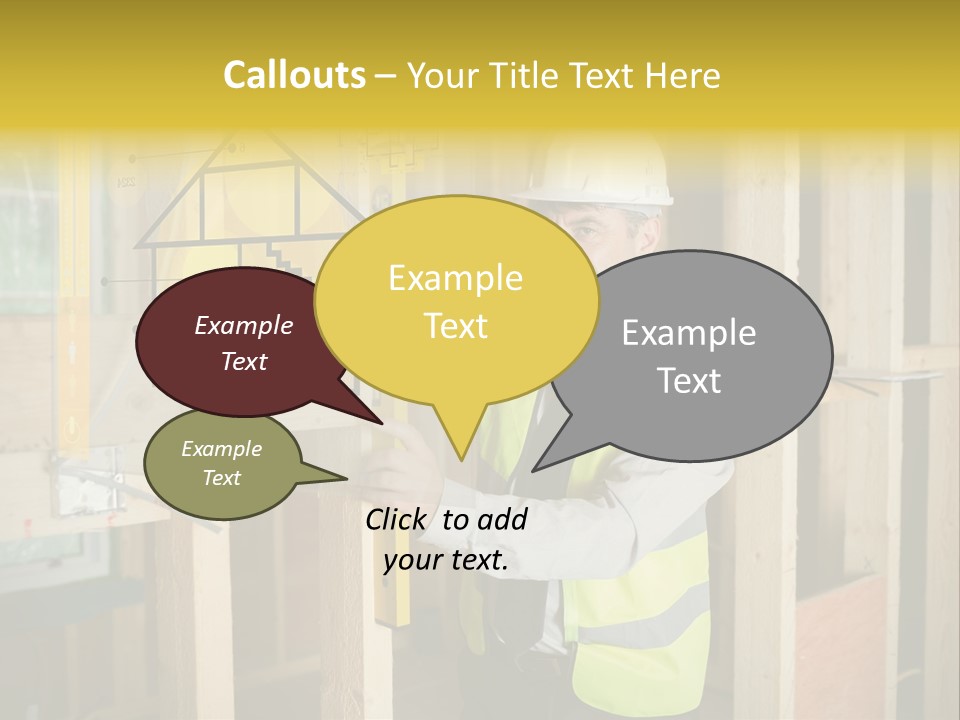 Callouts – Your Title Text Here

Example Text

Example Text

Example Text

Example Text

Click to add your text.